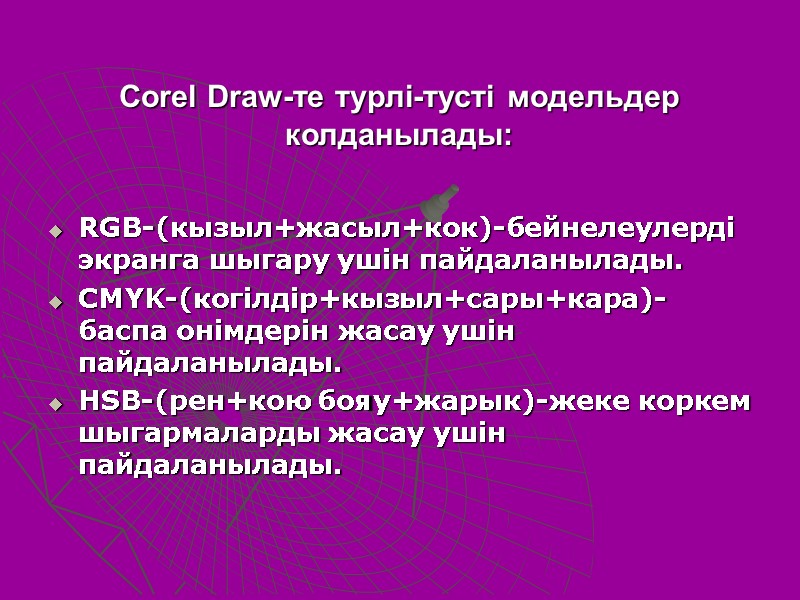 Corel Draw-те турлі-тусті модельдер колданылады:

RGB-(кызыл+жасыл+кок)-бейнелеулерді экранга шыгару ушін пайдаланылады.

CMYK-(когілдір+кызыл+сары+кара)-баспа онімдерін жасау ушін пайдаланылады.

HSB-(рен+кою бояу+жарык)-жеке коркем шыгармаларды жасау ушін пайдаланылады.